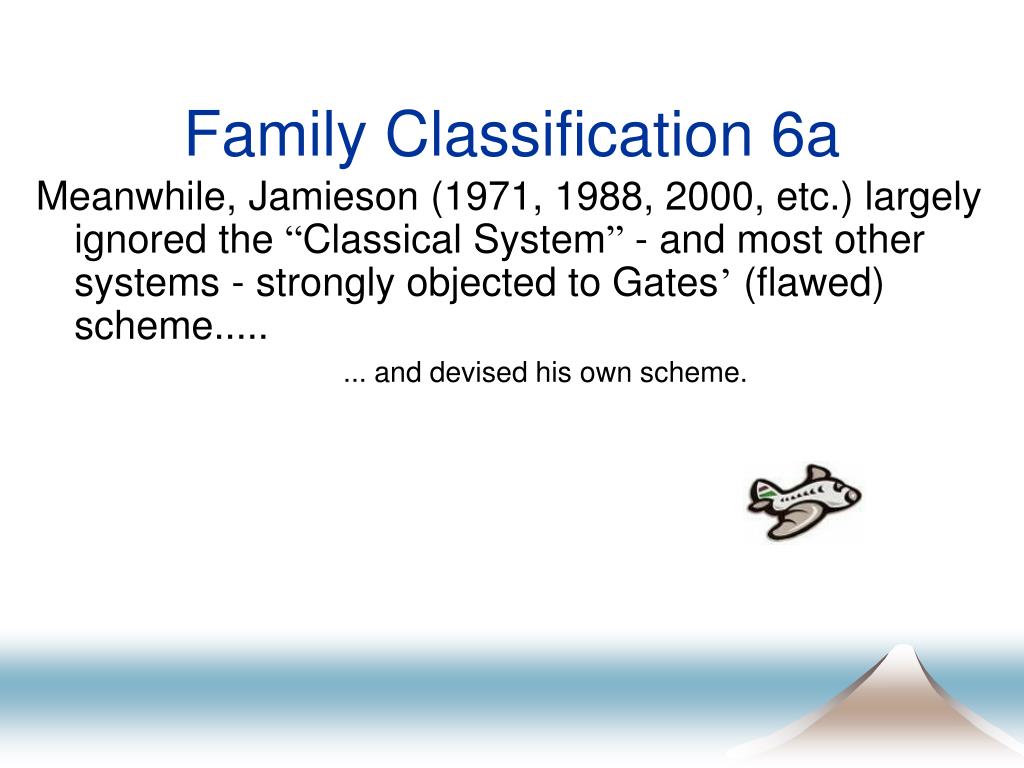 Family Classification 6a

Meanwhile, Jamieson (1971, 1988, 2000, etc.) largely ignored the “Classical System” - and most other systems - strongly objected to Gates’ (flawed) scheme.....

... and devised his own scheme.